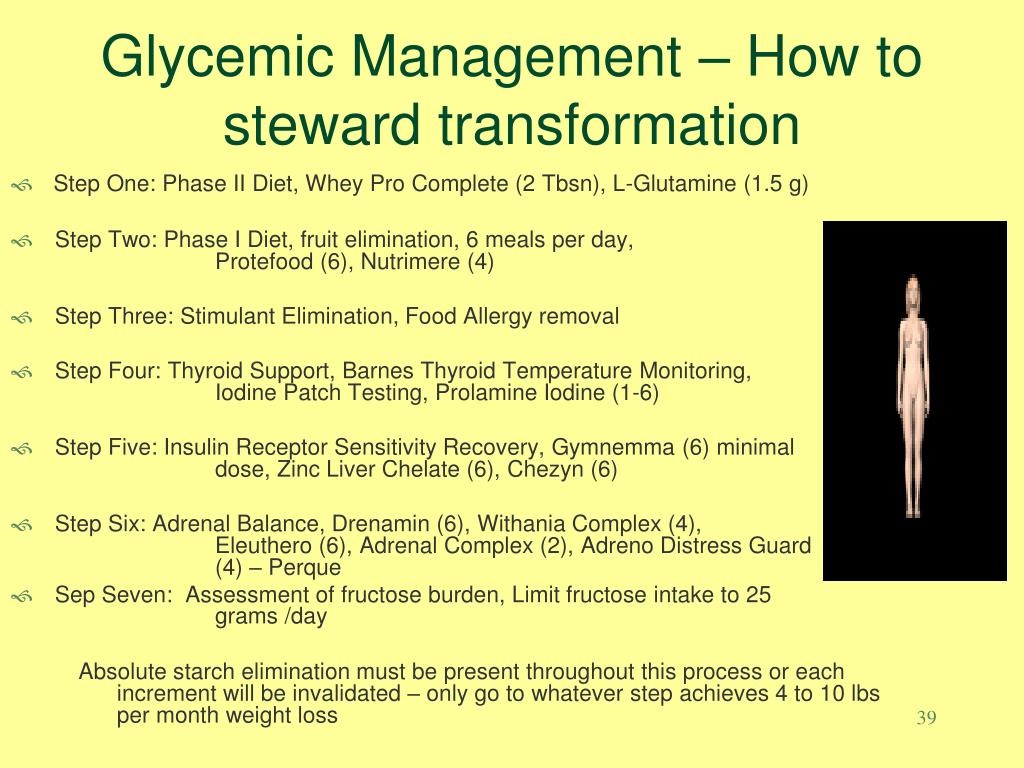 Glycemic Management – How to steward transformation

Step One: Phase II Diet, Whey Pro Complete (2 Tbsn), L-Glutamine (1.5 g)

Step Two: Phase I Diet, fruit elimination, 6 meals per day, Protefood (6), Nutrimere (4)

Step Three: Stimulant Elimination, Food Allergy removal

Step Four: Thyroid Support, Barnes Thyroid Temperature Monitoring, Iodine Patch Testing, Prolamine Iodine (1-6)

Step Five: Insulin Receptor Sensitivity Recovery, Gymnemma (6) minimal dose, Zinc Liver Chelate (6), Chezyn (6)

Step Six: Adrenal Balance, Drenamin (6), Withania Complex (4), Eleuthero (6), Adrenal Complex (2), Adreno Distress Guard (4) – Perque

Sep Seven: Assessment of fructose burden, Limit fructose intake to 25 grams /day

Absolute starch elimination must be present throughout this process or each increment will be invalidated – only go to whatever step achieves 4 to 10 lbs per month weight loss

39